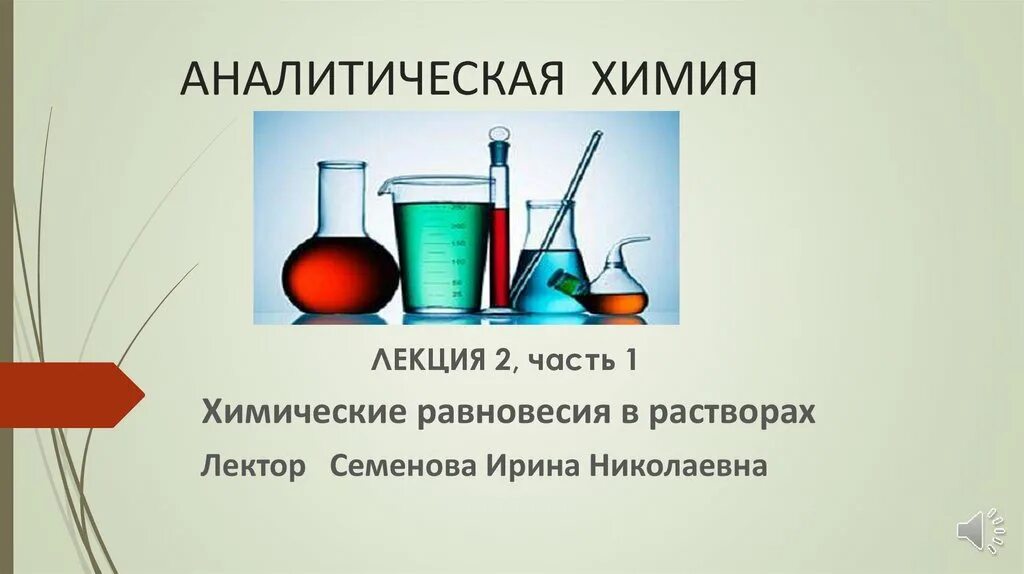 АНАЛИТИЧЕСКАЯ ХИМИЯ

ЛЕКЦИЯ 2, часть 1

Химические равновесия в растворах

Лектор Семенова Ирина Николаевна